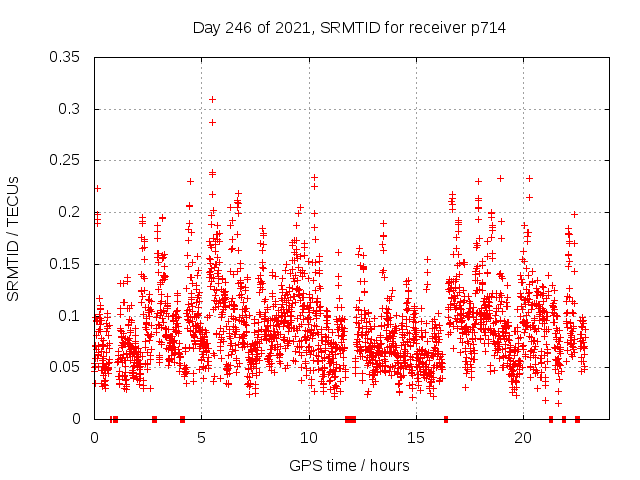 Day 246 of 2021, SRMTID for receiver p714

SRMTID / TECUs

0.35
0.3
0.25
0.2
0.15
0.1
0.05
0

0
5
10
15
20

GPS time / hours